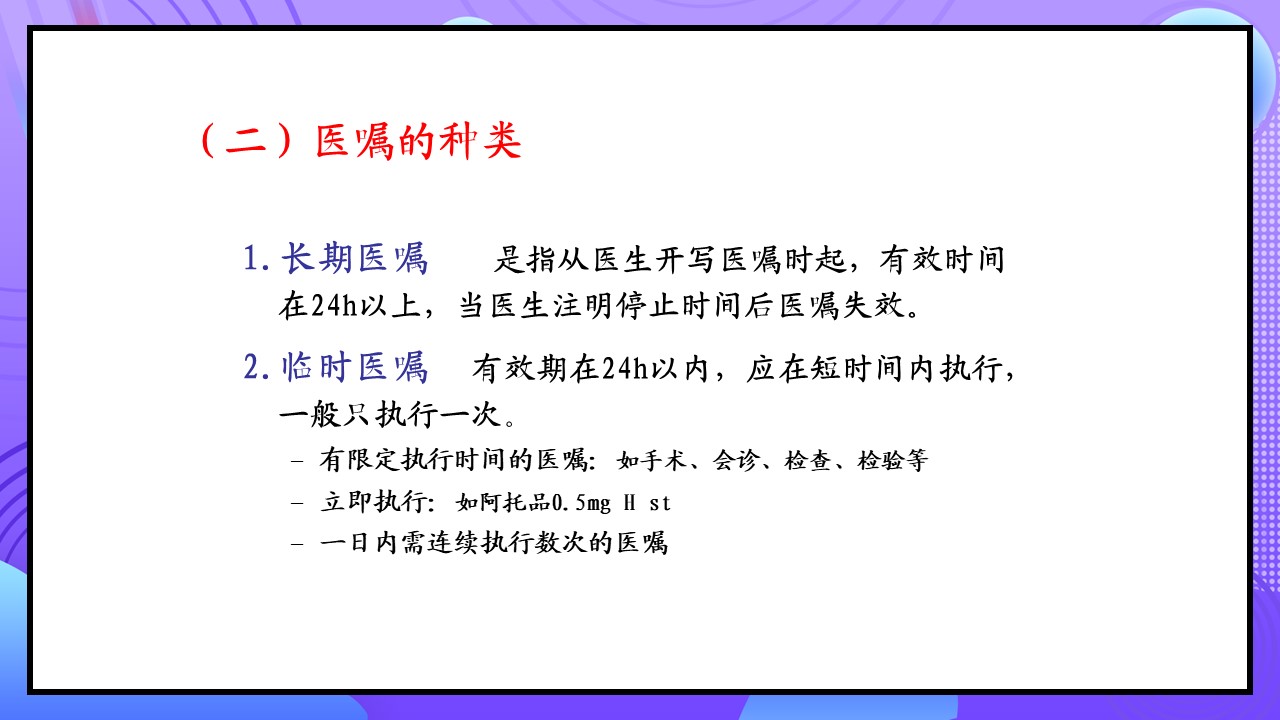 （二）医嘱的种类

1. 长期医嘱　　是指从医生开写医嘱时起，有效时间在24h以上，当医生注明停止时间后医嘱失效。

2. 临时医嘱　　有效期在24h以内，应在短时间内执行，一般只执行一次。

– 有限定执行时间的医嘱：如手术、会诊、检查、检验等

– 立即执行：如阿托品0.5mg H st

– 一日内需连续执行数次的医嘱